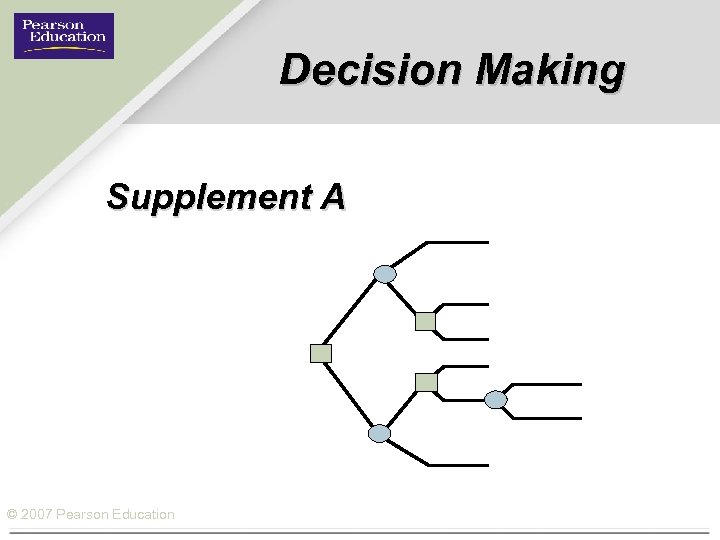 Pearson Education

Decision Making

Supplement A

© 2007 Pearson Education